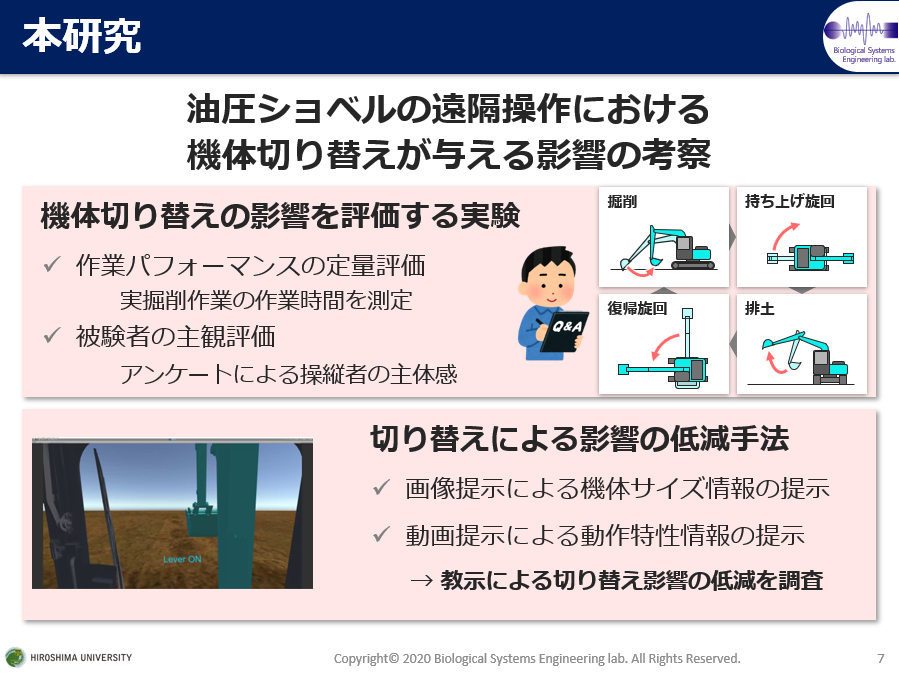 本研究

Biological Systems Engineering lab.

油圧ショベルの遠隔操作における
機体切り替えが与える影響の考察

機体切り替えの影響を評価する実験

✓ 作業パフォーマンスの定量評価
実掘削作業の作業時間を測定

✓ 被験者の主観評価
アンケートによる操縦者の主体感

Q&A

掘削

持ち上げ旋回

復帰旋回

排土

Lever ON

切り替えによる影響の低減手法

✓ 画像提示による機体サイズ情報の提示

✓ 動画提示による動作特性情報の提示

→ 教示による切り替え影響の低減を調査

HIROSHIMA UNIVERSITY

Copyright© 2020 Biological Systems Engineering lab. All Rights Reserved.

7